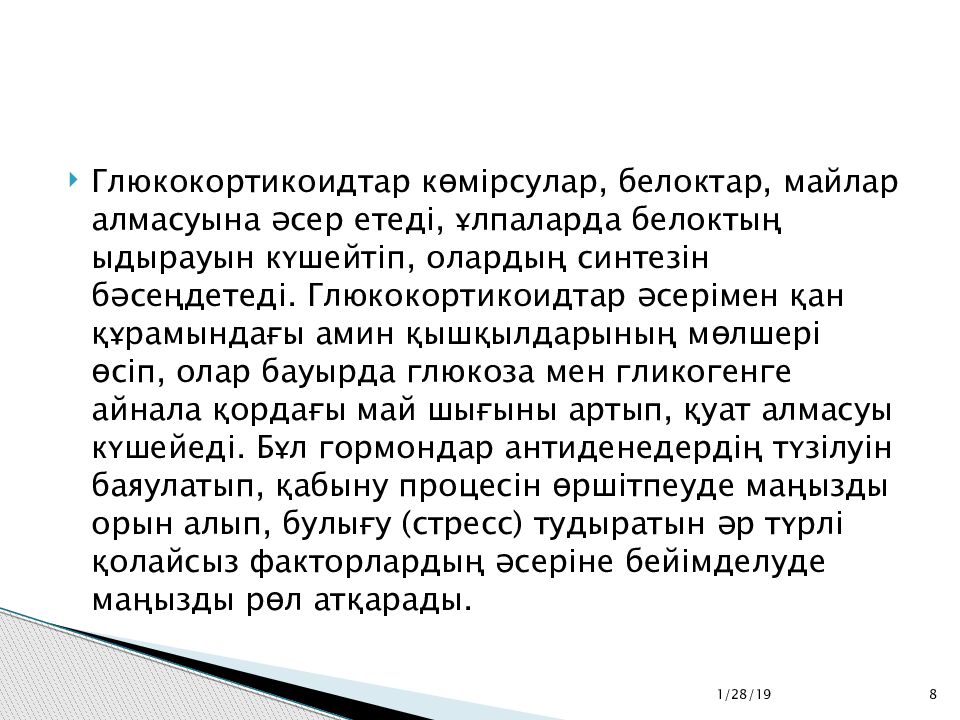 Глюкокортикоидтар көмірсулар, белоктар, майлар алмасуына әсер етеді, ұлпаларда белоктың ыдырауын күшейтіп, олардың синтезін бәсеңдетеді. Глюкокортикоидтар әсерімен қан құрамындағы амин қышқылдарының мөлшері өсіп, олар бауырда глюкоза мен гликогенге айнала қордағы май шығыны артып, қуат алмасуы күшейеді. Бұл гормондар антиденедердің түзілуін баяулатып, қабыну процесін өршітпеуде маңызды орын алып, булығу (стресс) тудыратын әр түрлі қолайсыз факторлардың әсеріне бейімделуде маңызды рөл атқарады.

1/28/19

8